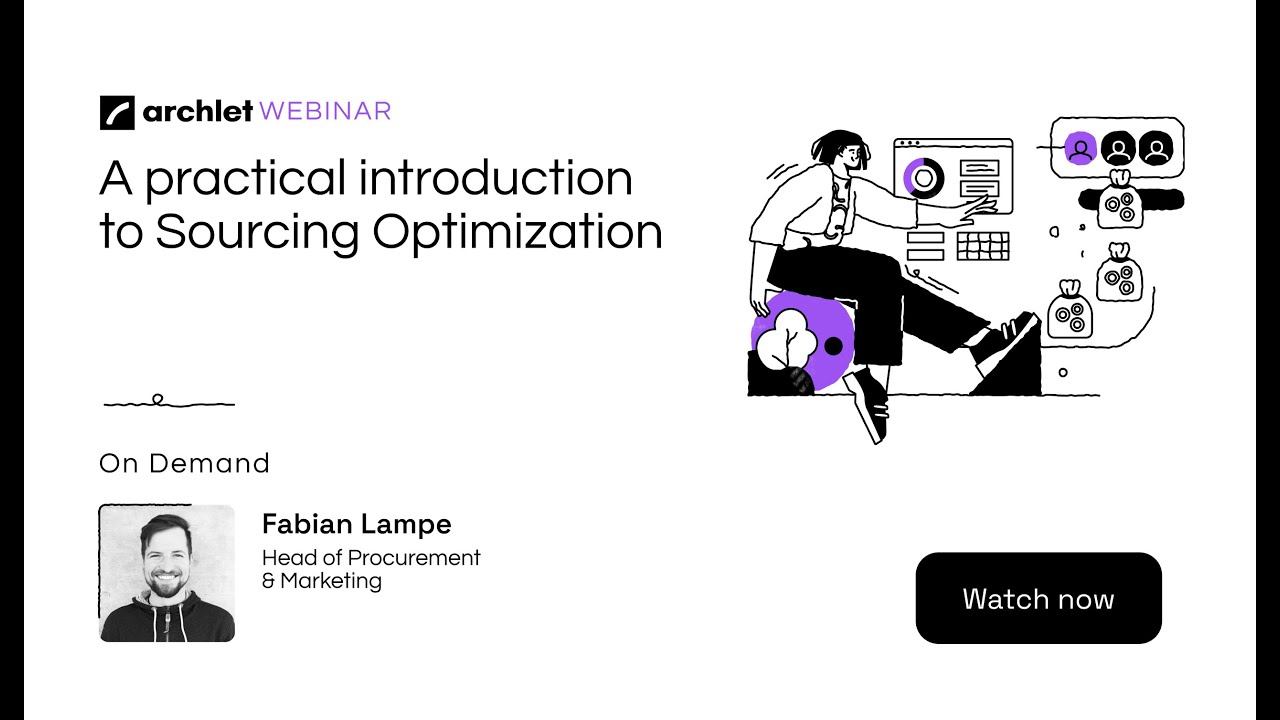 archlet WEBINAR

A practical introduction to Sourcing Optimization

On Demand

Fabian Lampe

Head of Procurement & Marketing

Watch now